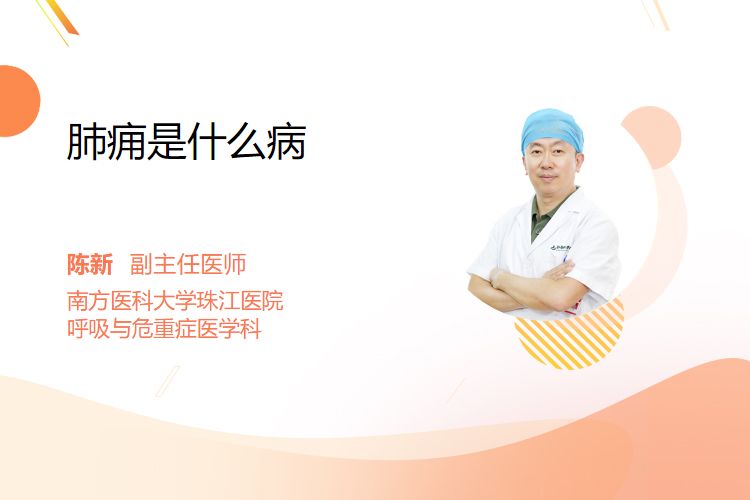 肺痈是什么病

陈新 副主任医师

南方医科大学珠江医院
呼吸与危重症医学科